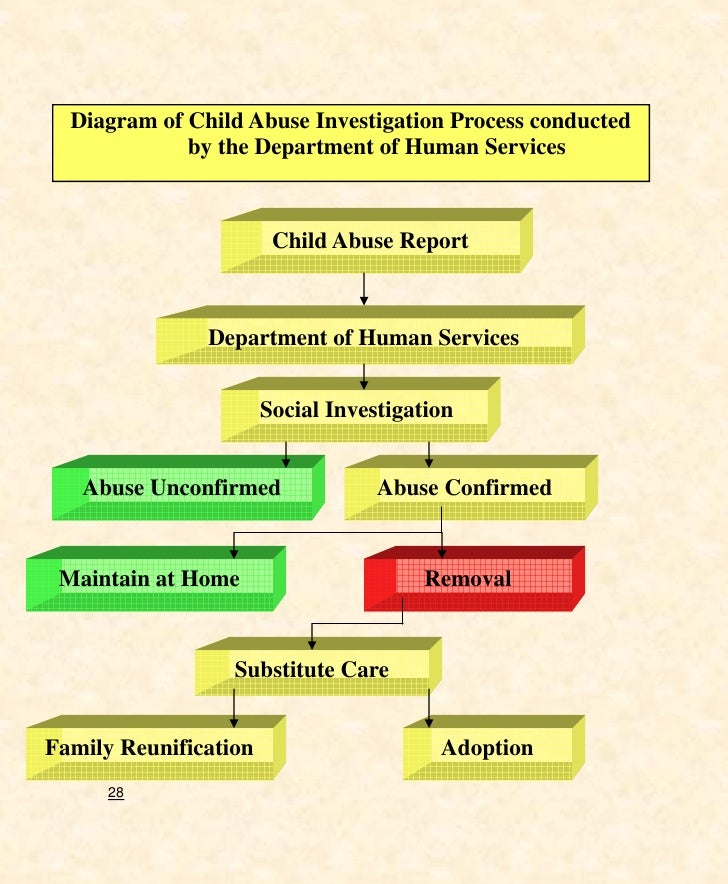 Diagram of Child Abuse Investigation Process conducted by the Department of Human Services

Child Abuse Report

Department of Human Services

Social Investigation

Abuse Unconfirmed

Abuse Confirmed

Maintain at Home

Removal

Substitute Care

Family Reunification

Adoption

28